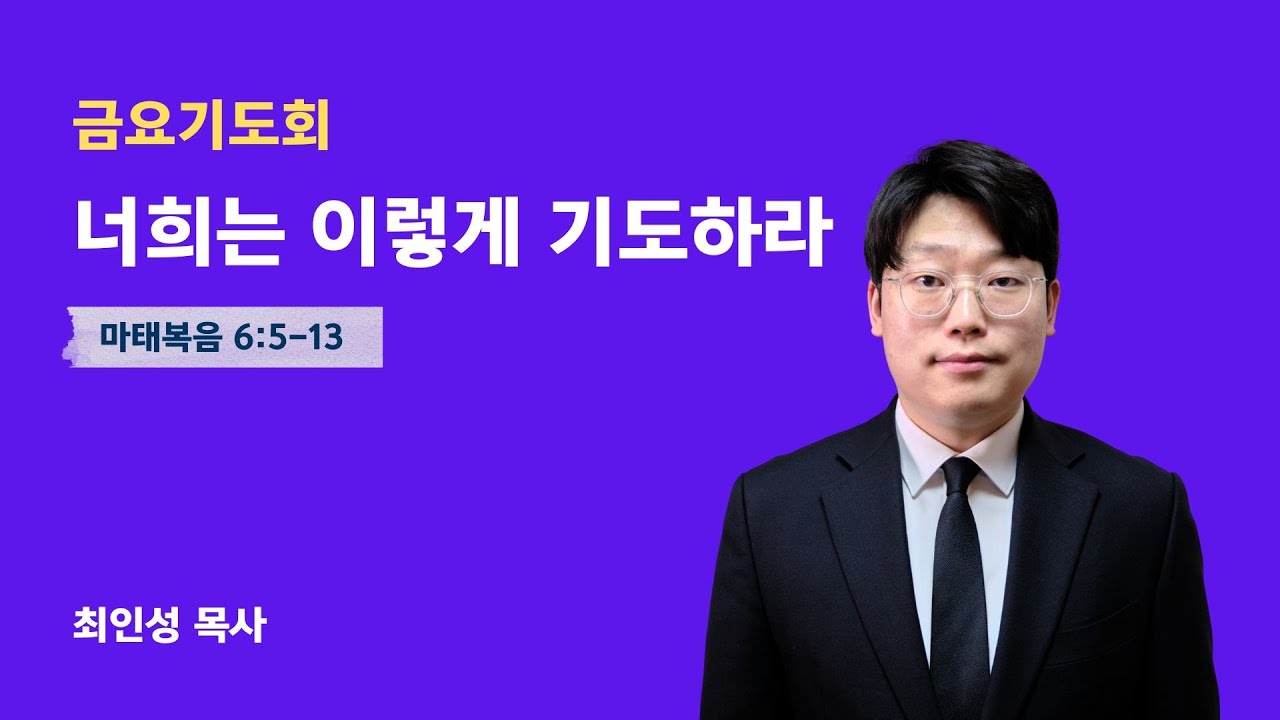 금요기도회

너희는 이렇게 기도하라

마태복음 6:5-13

최인성 목사